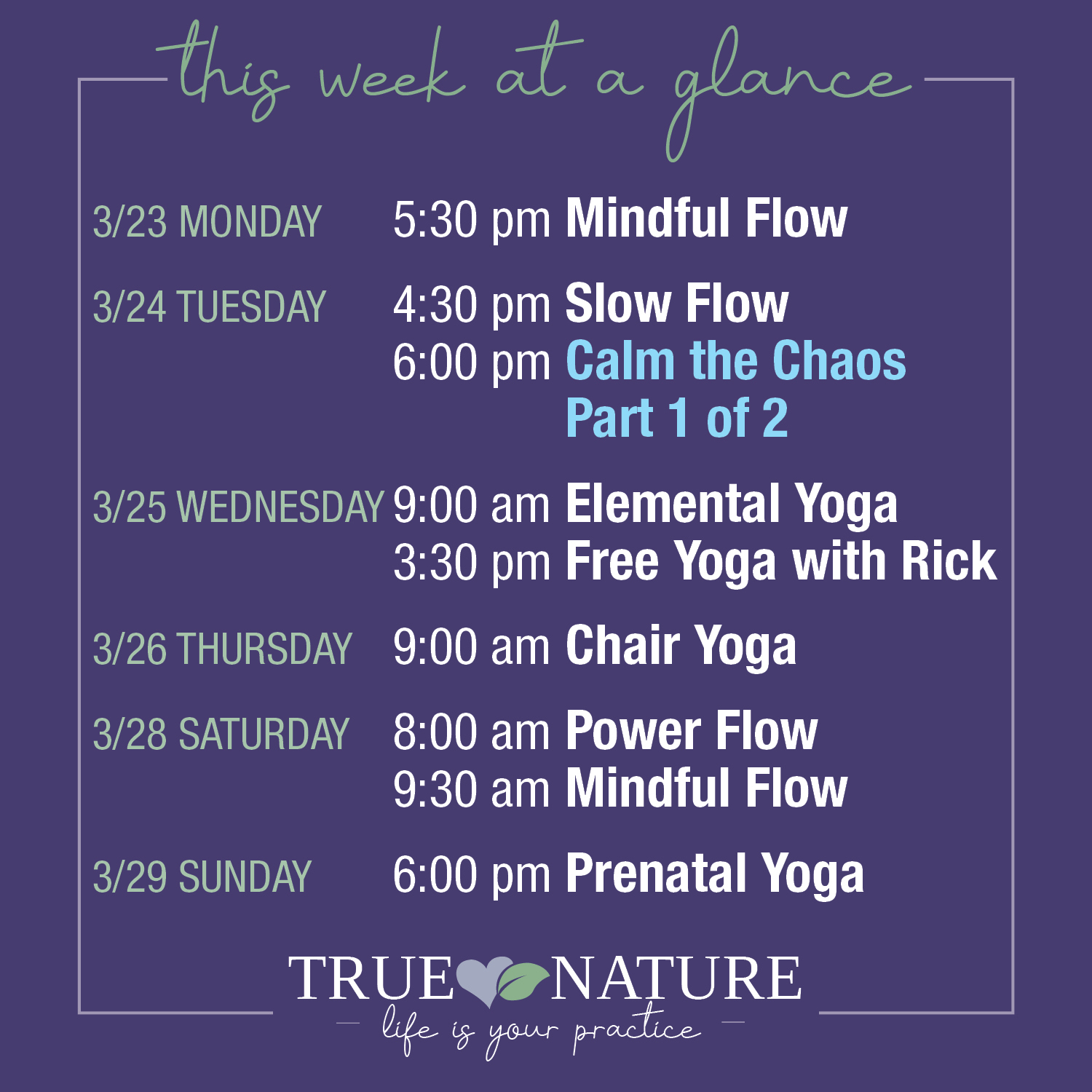 this week at a glance

3/23 MONDAY 5:30 pm Mindful Flow

3/24 TUESDAY 4:30 pm Slow Flow
6:00 pm Calm the Chaos Part 1 of 2

3/25 WEDNESDAY 9:00 am Elemental Yoga
3:30 pm Free Yoga with Rick

3/26 THURSDAY 9:00 am Chair Yoga

3/28 SATURDAY 8:00 am Power Flow
9:30 am Mindful Flow

3/29 SUNDAY 6:00 pm Prenatal Yoga

TRUE NATURE
life is your practice